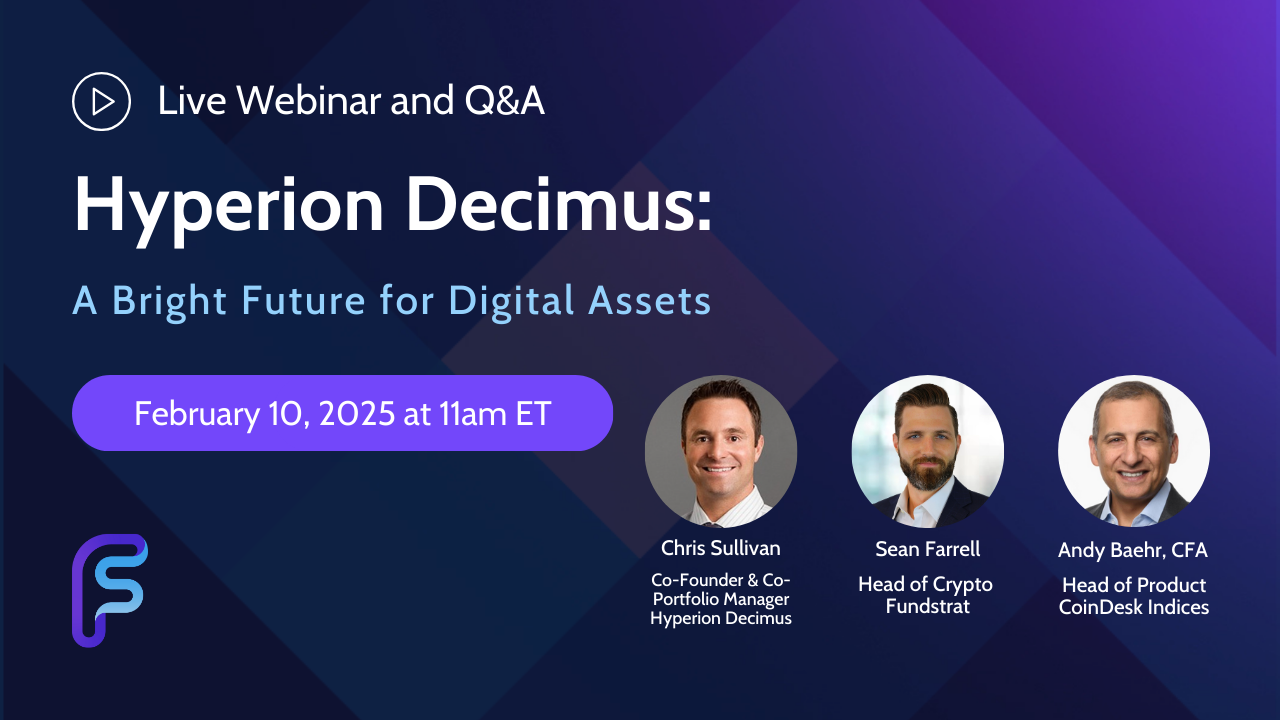 Live Webinar and Q&A

Hyperion Decimus:

A Bright Future for Digital Assets

February 10, 2025 at 11am ET

Chris Sullivan
Co-Founder & Co-Portfolio Manager
Hyperion Decimus

Sean Farrell
Head of Crypto
Fundstrat

Andy Baehr, CFA
Head of Product
CoinDesk Indices